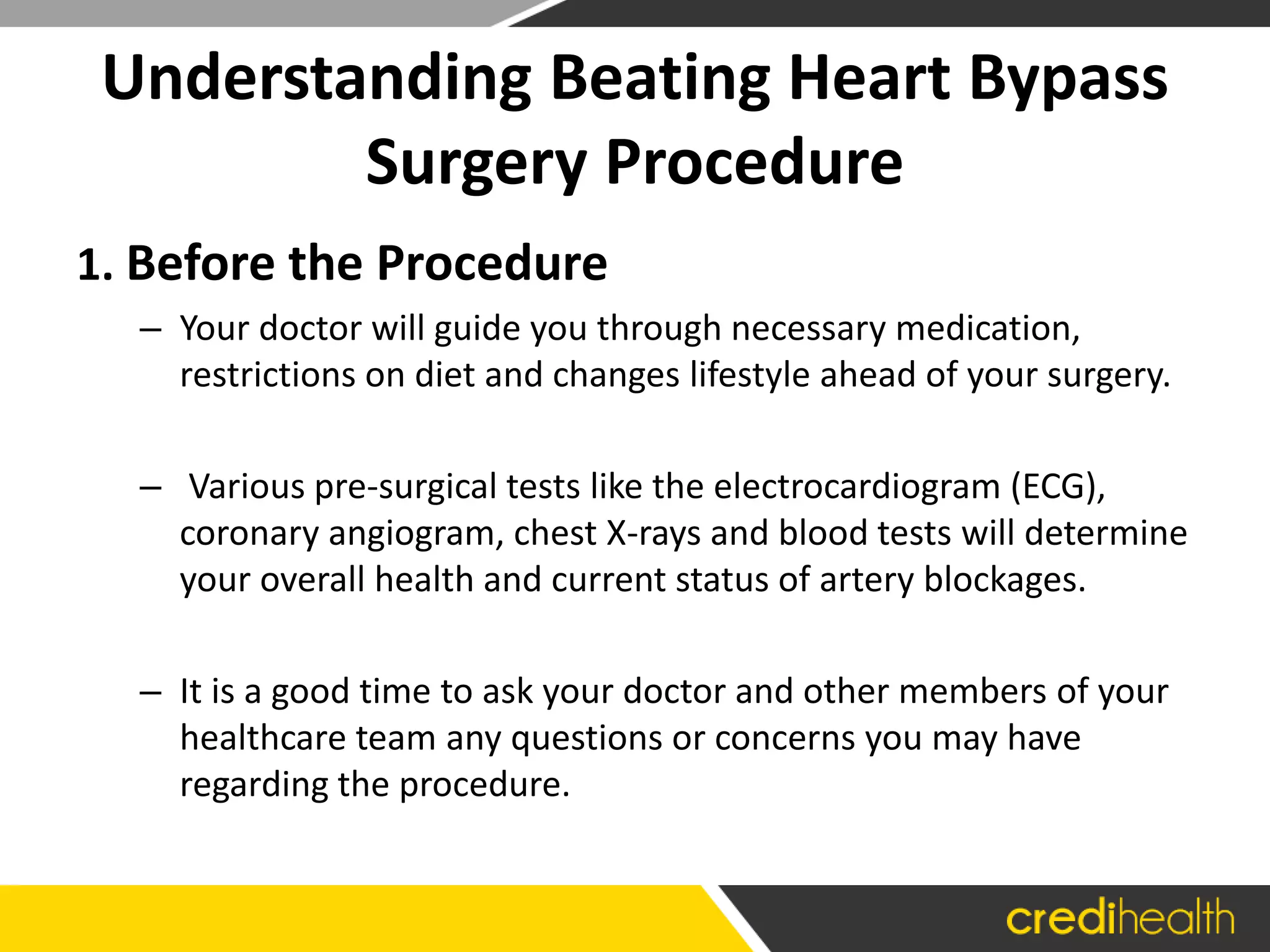 Understanding Beating Heart Bypass Surgery Procedure

1. Before the Procedure

– Your doctor will guide you through necessary medication, restrictions on diet and changes lifestyle ahead of your surgery.

– Various pre-surgical tests like the electrocardiogram (ECG), coronary angiogram, chest X-rays and blood tests will determine your overall health and current status of artery blockages.

– It is a good time to ask your doctor and other members of your healthcare team any questions or concerns you may have regarding the procedure.

credihealth